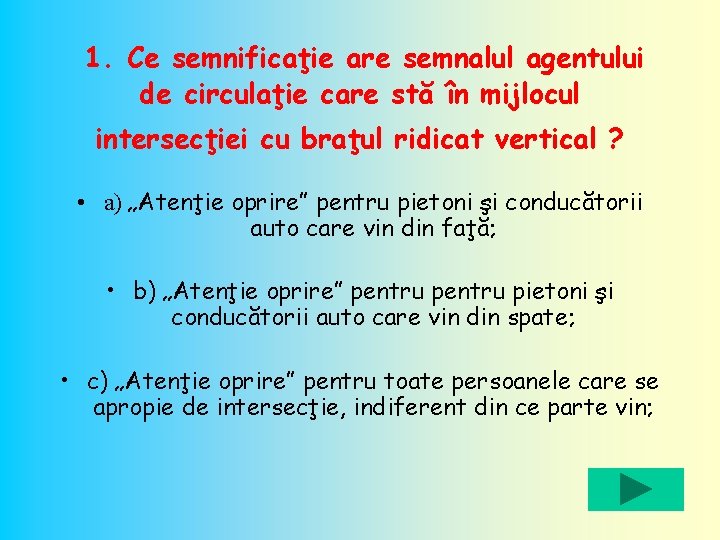 1. Ce semnificaţie are semnalul agentului de circulaţie care stă în mijlocul intersecţiei cu braţul ridicat vertical ?

• a) „Atenţie oprire” pentru pietoni şi conducătorii auto care vin din faţă;

• b) „Atenţie oprire” pentru pentru pietoni şi conducătorii auto care vin din spate;

• c) „Atenţie oprire” pentru toate persoanele care se apropie de intersecţie, indiferent din ce parte vin;